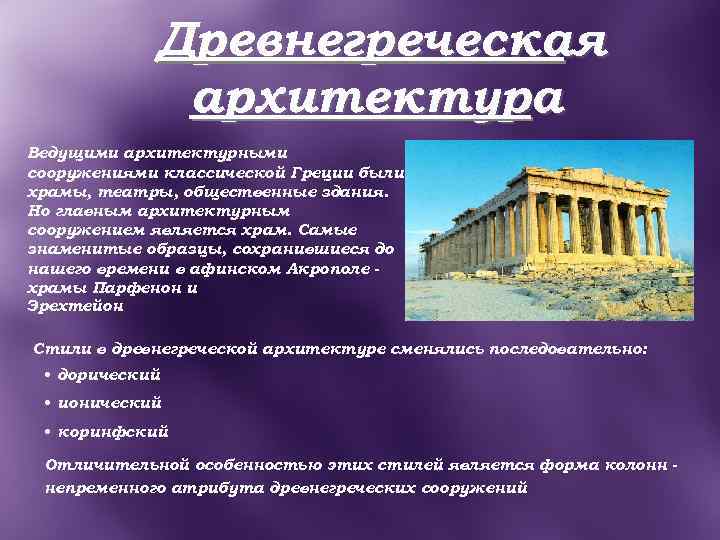 Древнегреческая архитектура

Ведущими архитектурными сооружениями классической Греции были храмы, театры, общественные здания. Но главным архитектурным сооружением является храм. Самые знаменитые образцы, сохранившиеся до нашего времени в афинском Акрополе - храмы Парфенон и Эрехтейон

Стили в древнегреческой архитектуре сменялись последовательно:

• дорический
• ионический
• коринфский

Отличительной особенностью этих стилей является форма колонн - непременного атрибута древнегреческих сооружений